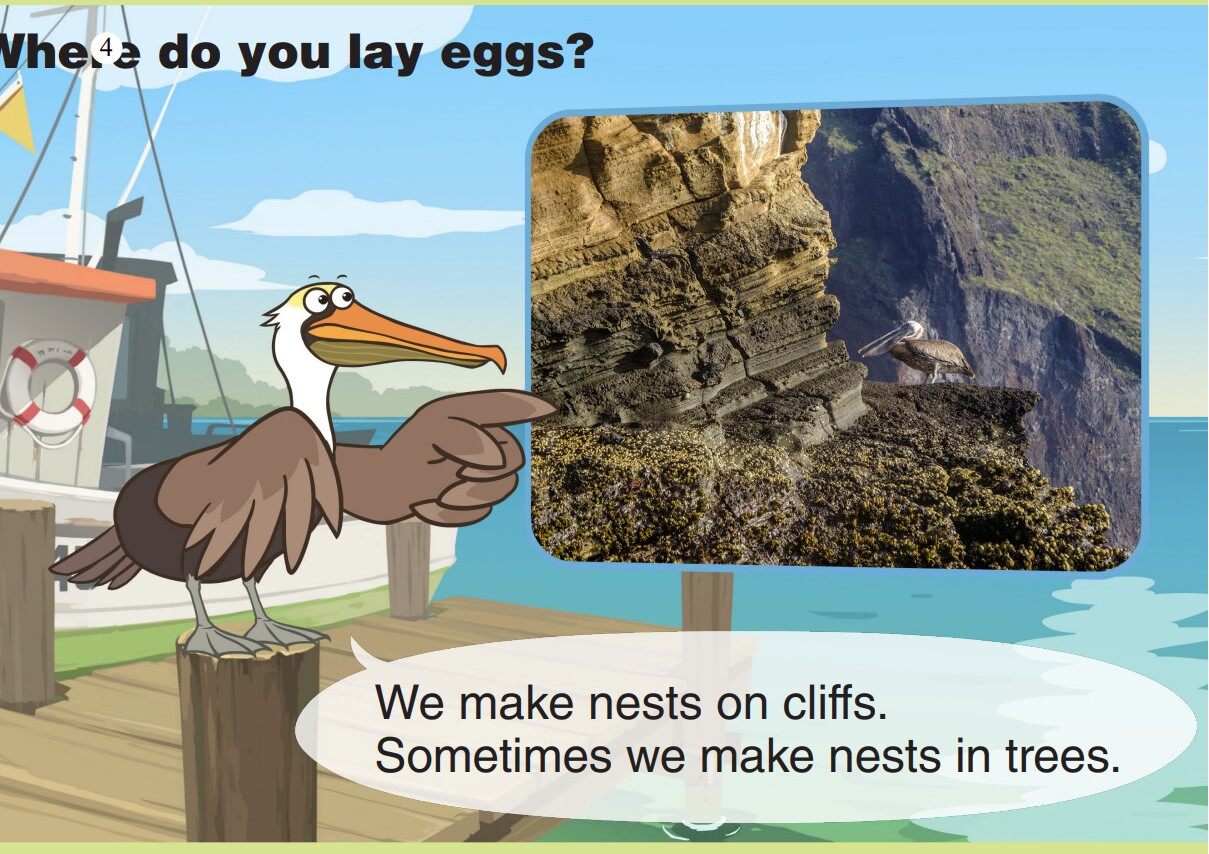 4

Where do you lay eggs?

We make nests on cliffs.
Sometimes we make nests in trees.